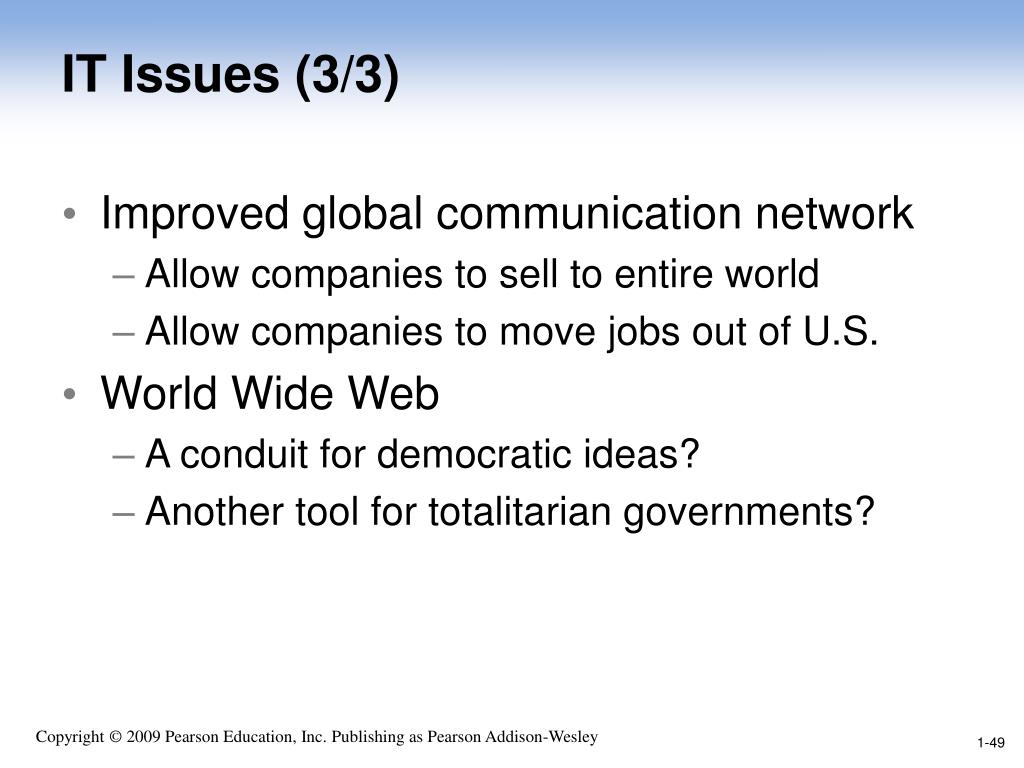 IT Issues (3/3)

• Improved global communication network
– Allow companies to sell to entire world
– Allow companies to move jobs out of U.S.
• World Wide Web
– A conduit for democratic ideas?
– Another tool for totalitarian governments?

Copyright © 2009 Pearson Education, Inc. Publishing as Pearson Addison-Wesley

1-49